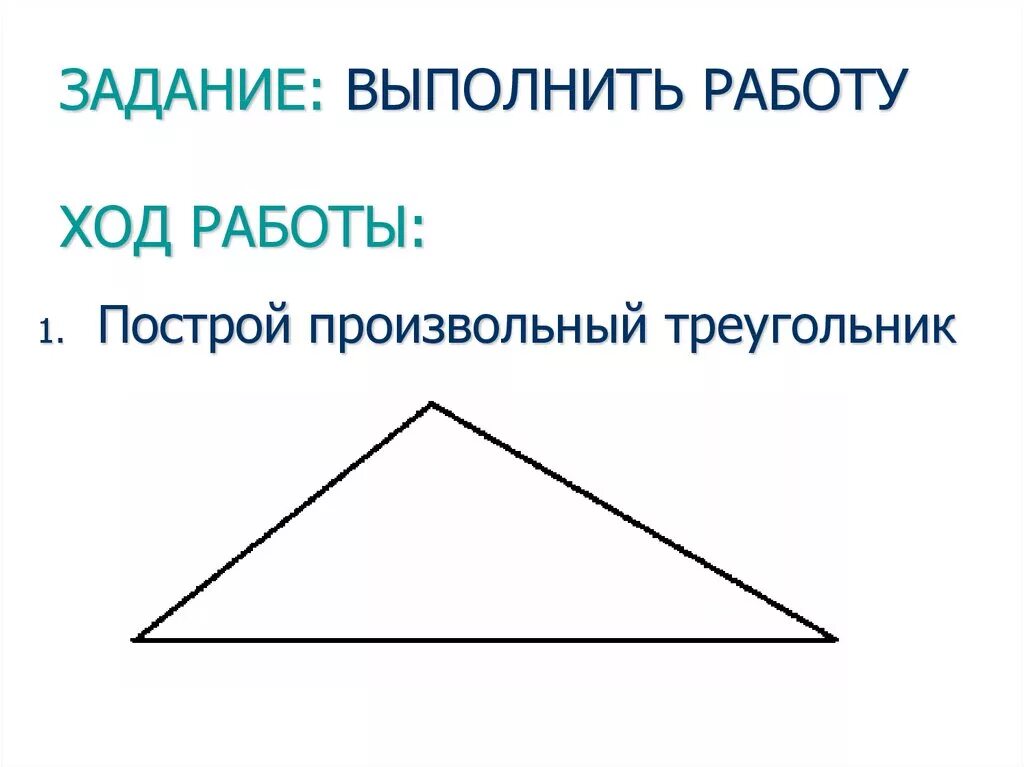 ЗАДАНИЕ: ВЫПОЛНИТЬ РАБОТУ

ХОД РАБОТЫ:

1. Построй произвольный треугольник